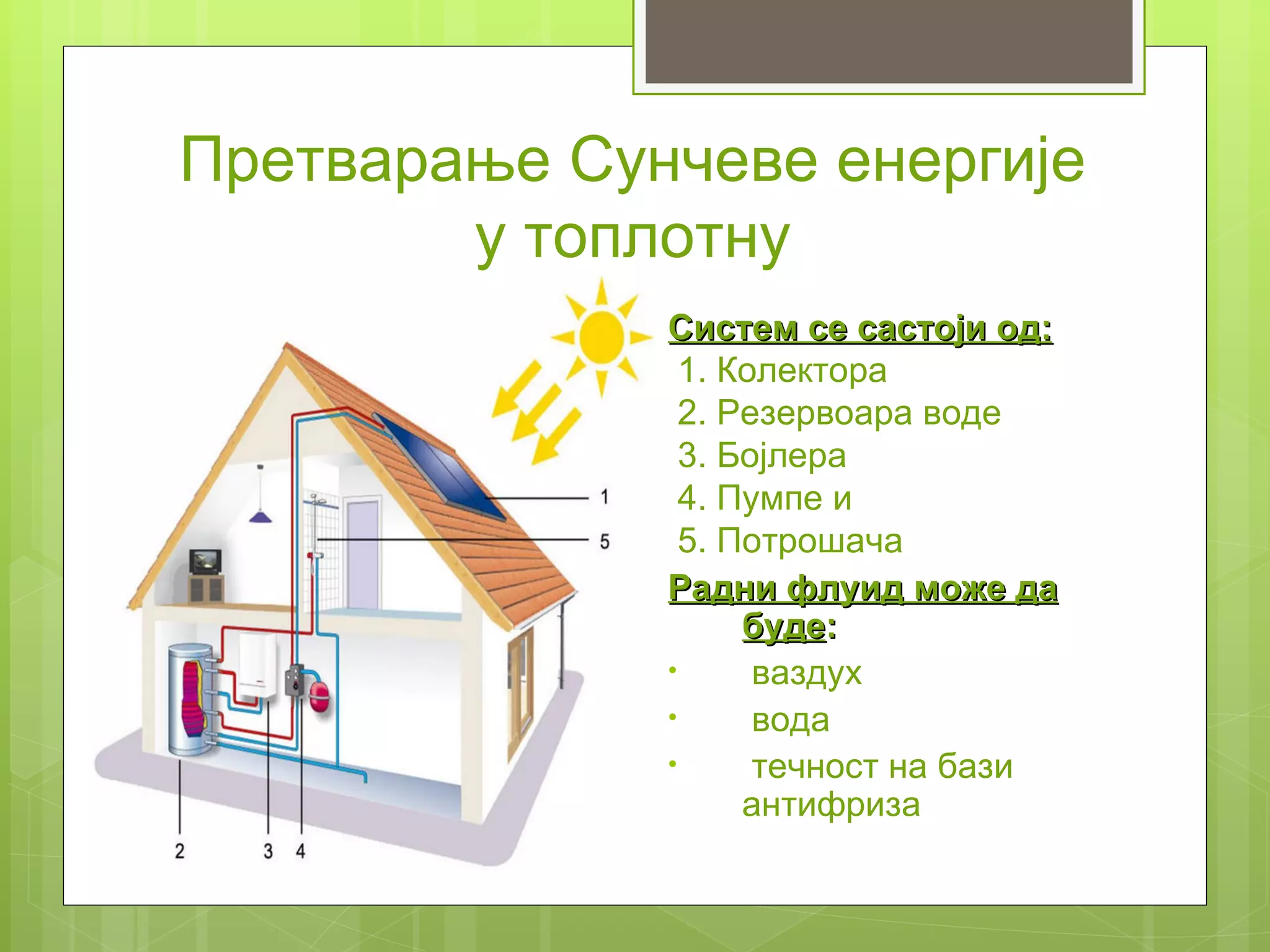 Претварање Сунчеве енергије у топлотну

1
5
2
3
4

Систем се састоји од:
1. Колектора
2. Резервоара воде
3. Бојлера
4. Пумпе и
5. Потрошача

Радни флуид може да буде:
• ваздух
• вода
• течност на бази антифриза